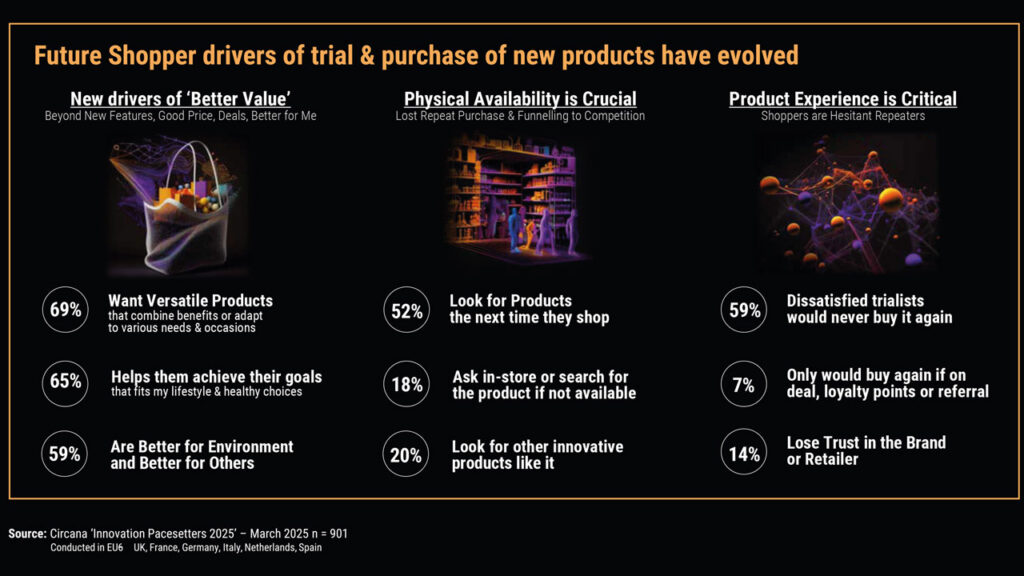 Future Shopper drivers of trial & purchase of new products have evolved

New drivers of 'Better Value'
Beyond New Features, Good Price, Deals, Better for Me

69% Want Versatile Products
that combine benefits or adapt to various needs & occasions

65% Helps them achieve their goals
that fits my lifestyle & healthy choices

59% Are Better for Environment and Better for Others

Physical Availability is Crucial
Lost Repeat Purchase & Funnelling to Competition

52% Look for Products the next time they shop

18% Ask in-store or search for the product if not available

20% Look for other innovative products like it

Product Experience is Critical
Shoppers are Hesitant Repeaters

59% Dissatisfied trialists would never buy it again

7% Only would buy again if on deal, loyalty points or referral

14% Lose Trust in the Brand or Retailer

Source: Circana 'Innovation Pacesetters 2025' – March 2025 n = 901
Conducted in EU6 UK, France, Germany, Italy, Netherlands, Spain